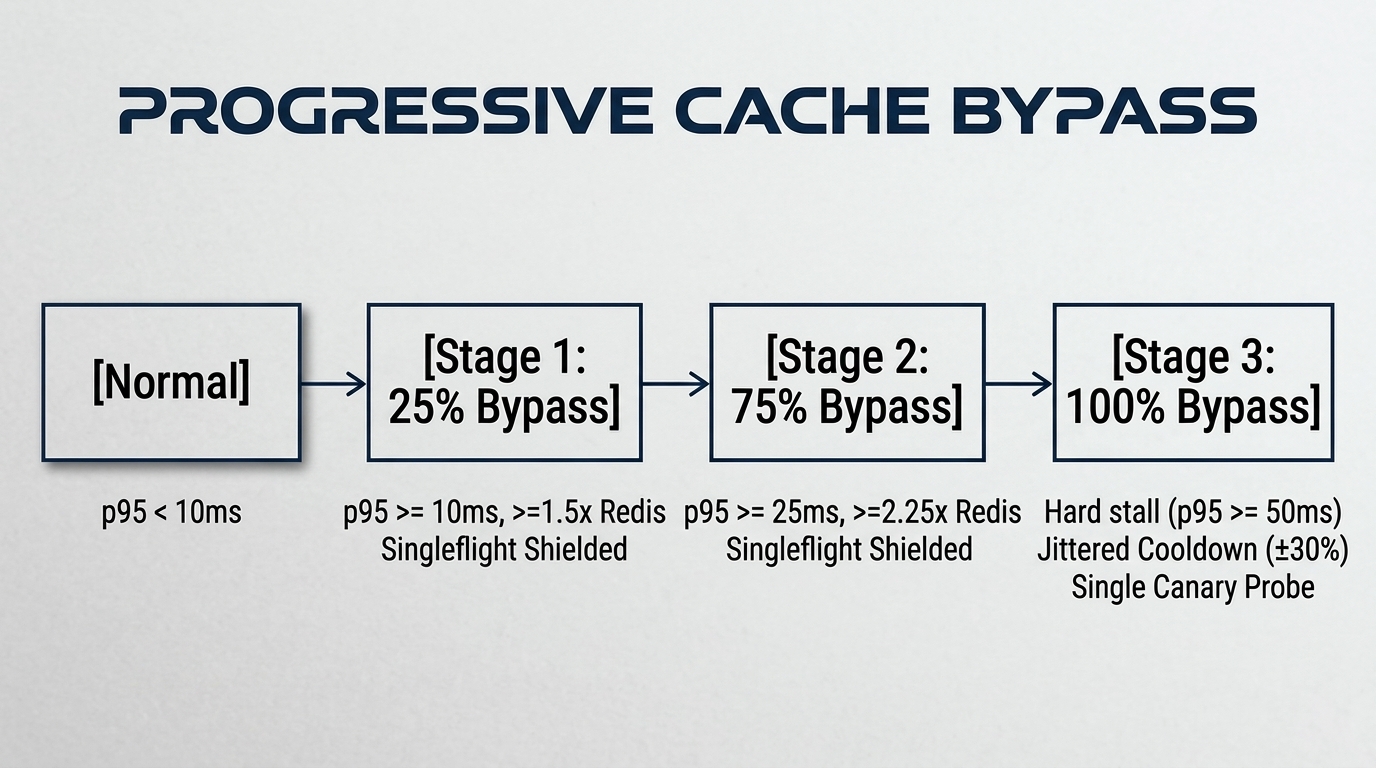 PROGRESSIVE CACHE BYPASS

[Normal]

p95 < 10ms

[Stage 1: 25% Bypass]

p95 >= 10ms, >=1.5x Redis
Singleflight Shielded

[Stage 2: 75% Bypass]

p95 >= 25ms, >=2.25x Redis
Singleflight Shielded

[Stage 3: 100% Bypass]

Hard stall (p95 >= 50ms)
Jittered Cooldown (±30%)
Single Canary Probe